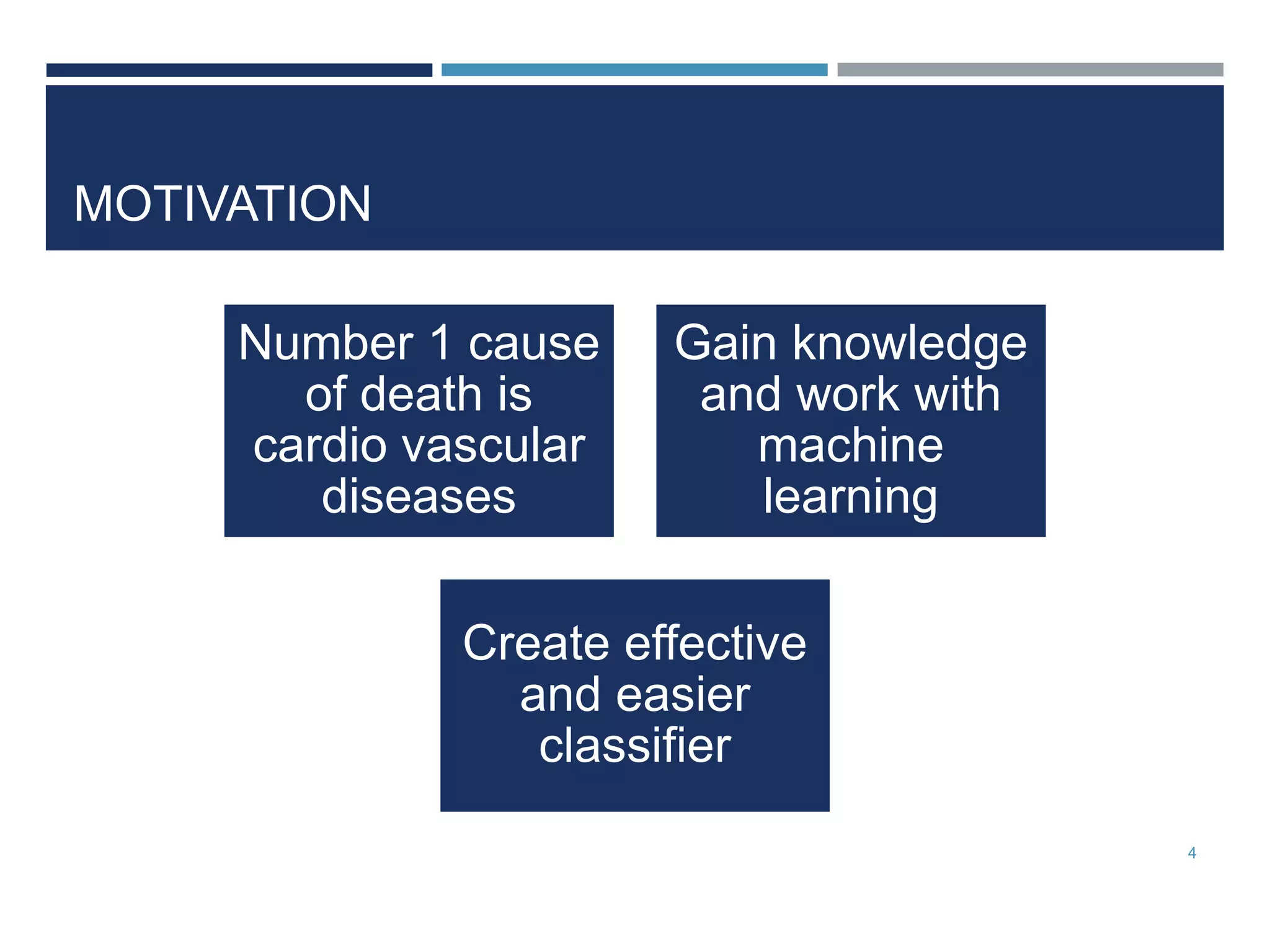 MOTIVATION

Number 1 cause of death is cardio vascular diseases

Gain knowledge and work with machine learning

Create effective and easier classifier

4